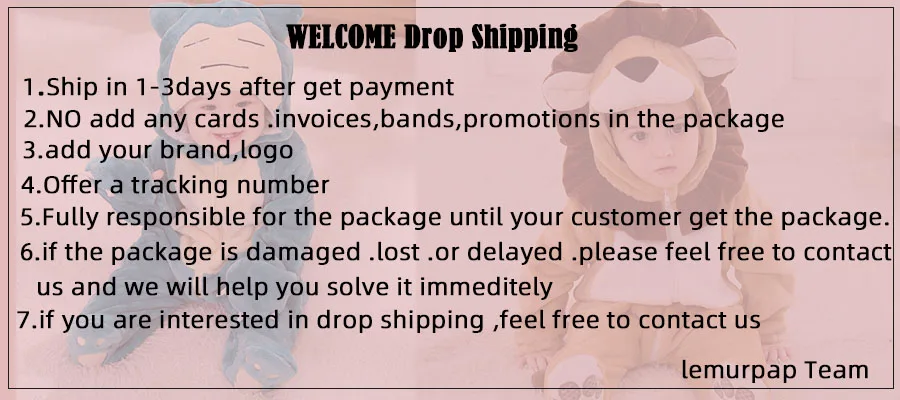 WELCOME Drop Shipping

1.Ship in 1-3days after get payment
2.NO add any cards .invoices,bands,promotions in the package
3.add your brand,logo
4.Offer a tracking number
5.Fully responsible for the package until your customer get the package.
6.if the package is damaged .lost .or delayed .please feel free to contact us and we will help you solve it immeditely
7.if you are interested in drop shipping ,feel free to contact us

lemurpap Team